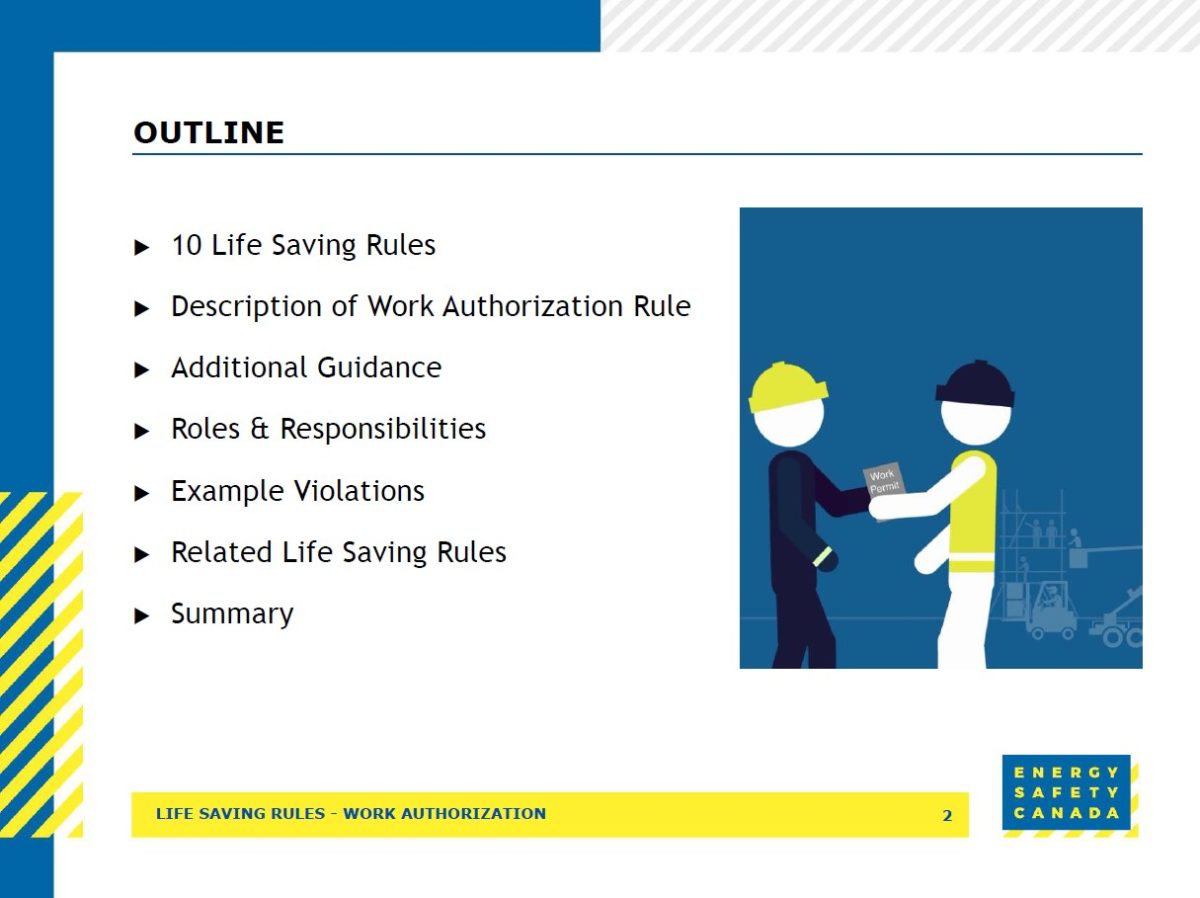 OUTLINE

▶ 10 Life Saving Rules

▶ Description of Work Authorization Rule

▶ Additional Guidance

▶ Roles & Responsibilities

▶ Example Violations

▶ Related Life Saving Rules

▶ Summary

Work Permit

LIFE SAVING RULES – WORK AUTHORIZATION

2

ENERGY SAFETY CANADA